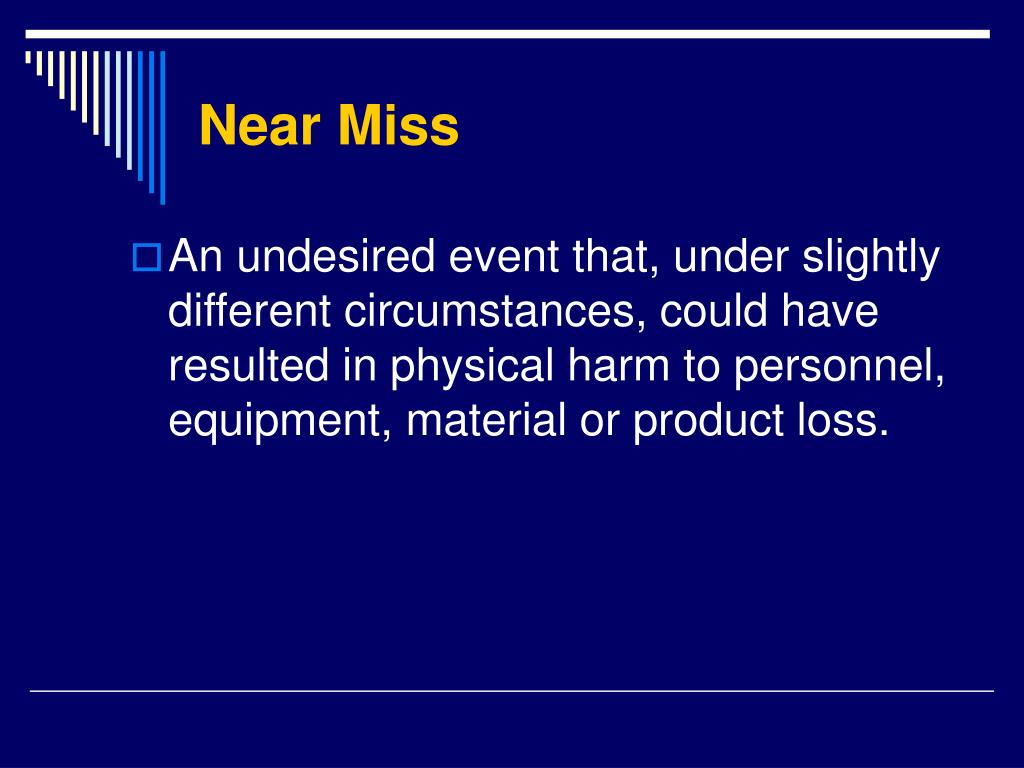 Near Miss

An undesired event that, under slightly different circumstances, could have resulted in physical harm to personnel, equipment, material or product loss.